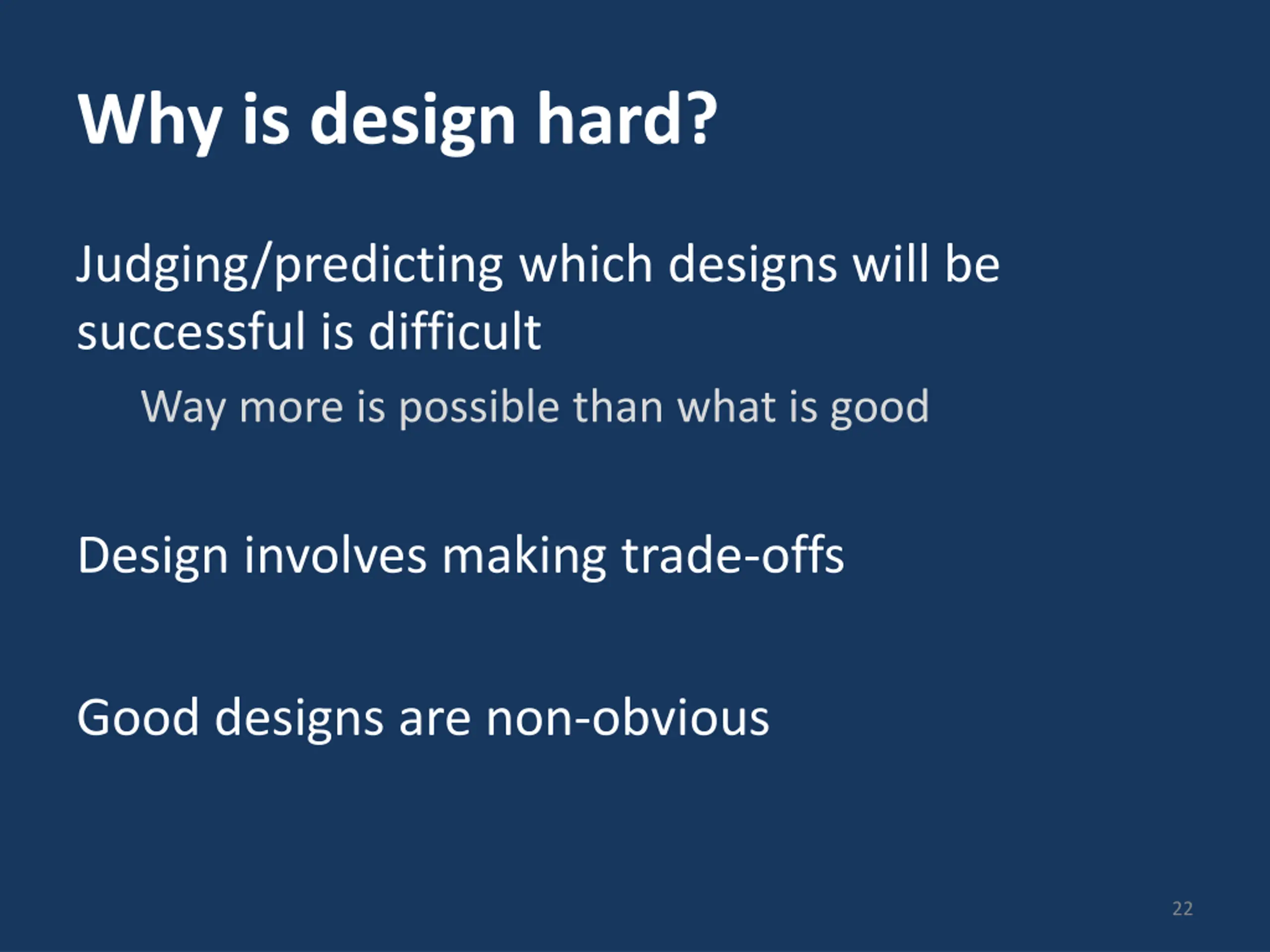 Why is design hard?

Judging/predicting which designs will be successful is difficult

Way more is possible than what is good

Design involves making trade-offs

Good designs are non-obvious

22